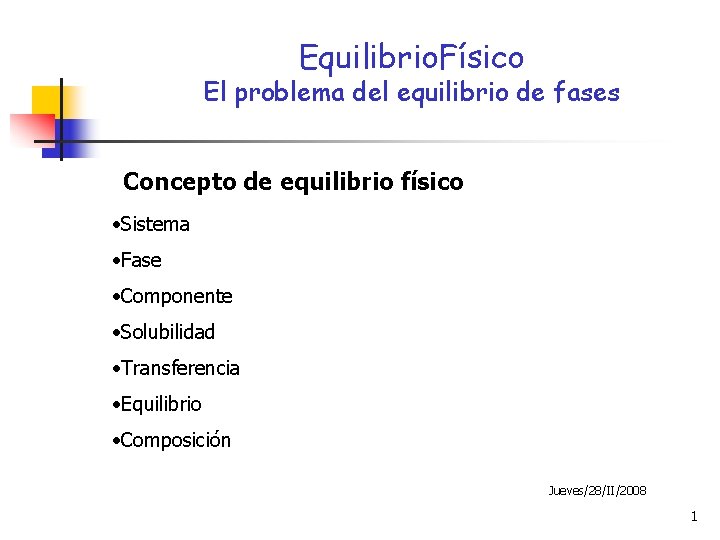 EquilibrioFísico
El problema del equilibrio de fases

Concepto de equilibrio físico

•Sistema
•Fase
•Componente
•Solubilidad
•Transferencia
•Equilibrio
•Composición

Jueves/28/II/2008

1